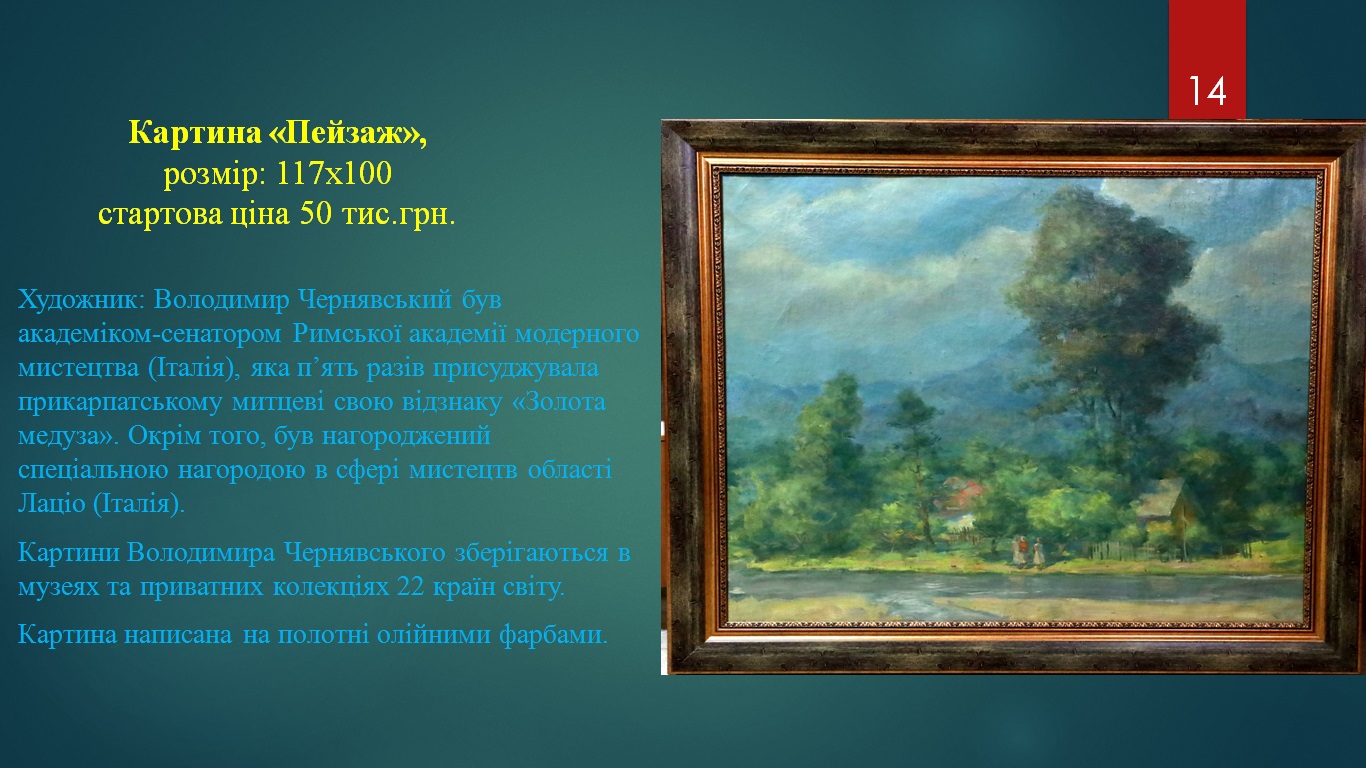 14

Картина «Пейзаж»,
розмір: 117х100
стартова ціна 50 тис.грн.

Художник: Володимир Чернявський був академіком-сенатором Римської академії модерного мистецтва (Італія), яка п’ять разів присуджувала прикарпатському митцеві свою відзнаку «Золота медуза». Окрім того, був нагороджений спеціальною нагородою в сфері мистецтв області Лаціо (Італія).

Картини Володимира Чернявського зберігаються в музеях та приватних колекціях 22 країн світу.

Картина написана на полотні олійними фарбами.